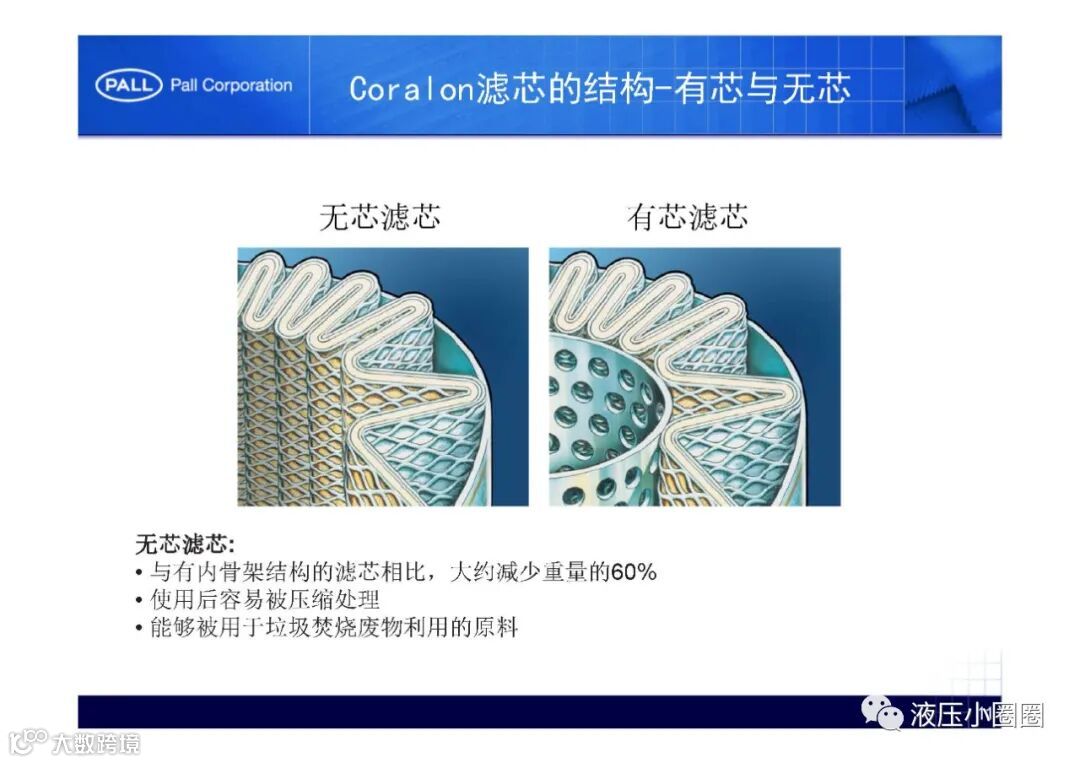 PALL Pall Corporation

Coralon滤芯的结构-有芯与无芯

无芯滤芯

有芯滤芯

无芯滤芯:
• 与有内骨架结构的滤芯相比，大约减少重量的60%
• 使用后容易被压缩处理
• 能够被用于垃圾焚烧废物利用的原料

液压小圈圈

大数跨境